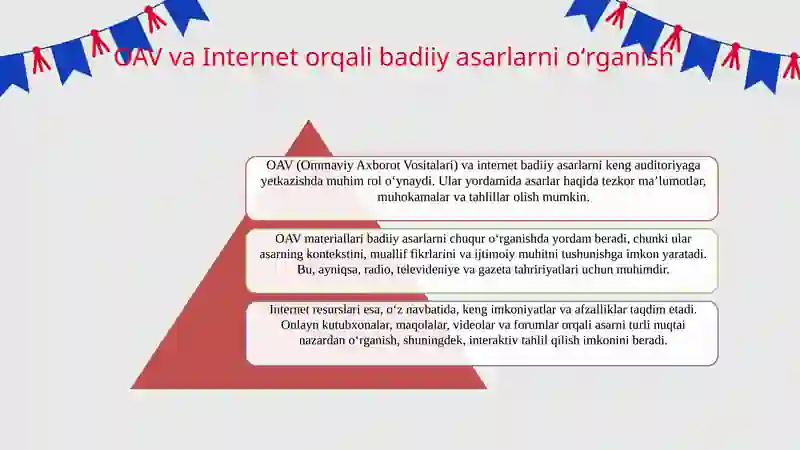 OAV va Internet orqali badiiy asarlarni o‘rganish

OAV (Ommaviy Axborot Vositalari) va internet badiiy asarlarni keng auditoriyaga yetkazishda muhim rol o‘ynaydi. Ular yordamida asarlar haqida tezkor ma’lumotlar, muhokamalar va tahlillar olish mumkin.

OAV materiallari badiiy asarlarni chuqur o‘rganishda yordam beradi, chunki ular asarning kontekstini, muallif fikrlarini va ijtimoiy muhitni tushunishga imkon yaratadi. Bu, ayniqsa, radio, televideniye va gazeta tahririyatlari uchun muhimdir.

Internet resurslari esa, o‘z navbatida, keng imkoniyatlar va afzalliklar taqdim etadi. Onlayn kutubxonalar, maqolalar, videolar va forumlar orqali asarni turli nuqtai nazardan o‘rganish, shuningdek, interaktiv tahlil qilish imkonini beradi.